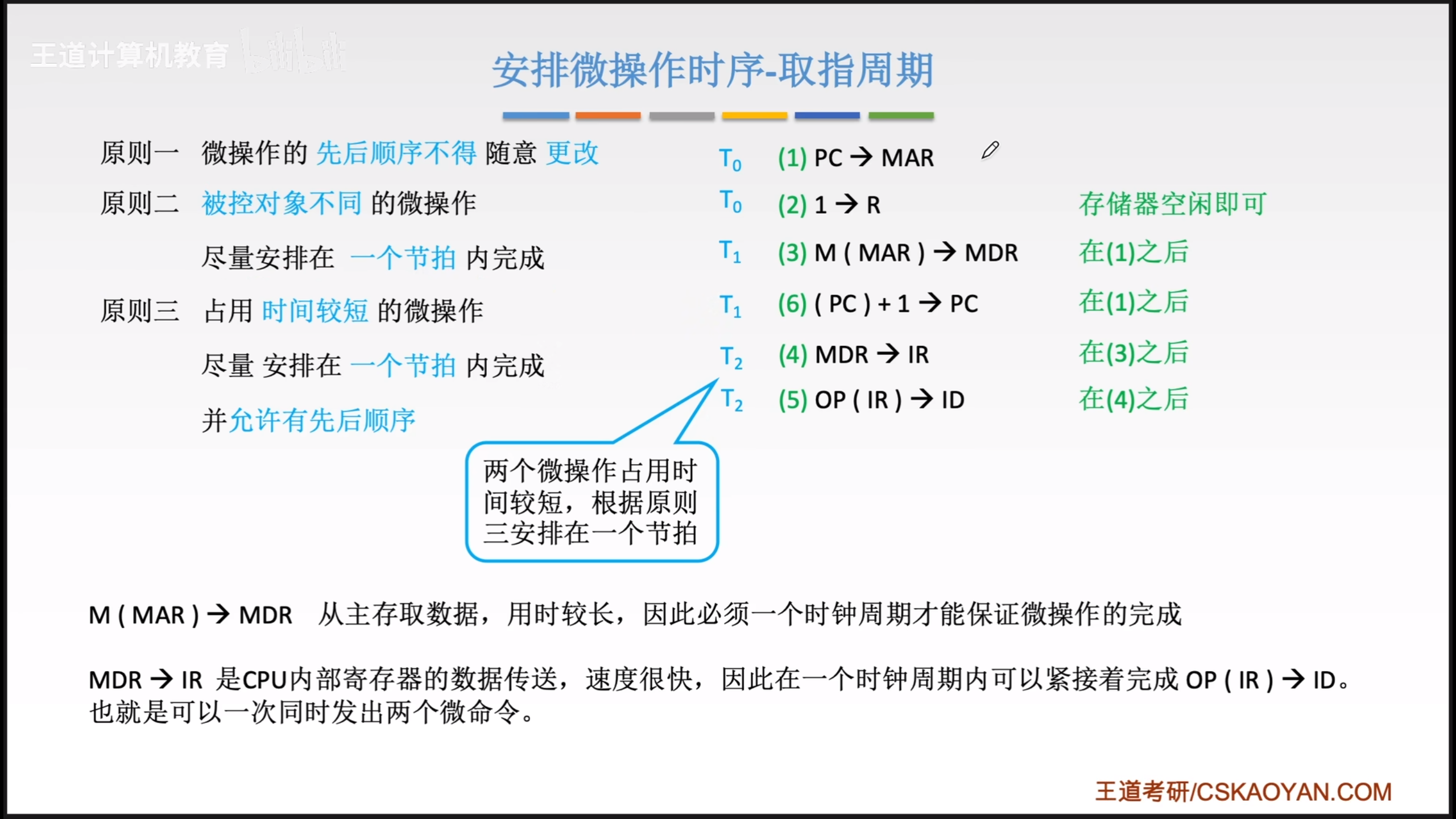 王道计算机教育 bilibili

安排微操作时序-取指周期

原则一 微操作的 先后顺序不得 随意 更改

原则二 被控对象不同 的微操作

尽量安排在 一个节拍 内完成

原则三 占用 时间较短 的微操作

尽量 安排在 一个节拍 内完成

并允许有先后顺序

$T_0$ (1) PC → MAR

$T_0$ (2) 1 → R 存储器空闲即可

$T_1$ (3) M ( MAR ) → MDR 在(1)之后

$T_1$ (6) ( PC ) + 1 → PC 在(1)之后

$T_2$ (4) MDR → IR 在(3)之后

$T_2$ (5) OP ( IR ) → ID 在(4)之后

两个微操作占用时间较短，根据原则三安排在一个节拍

M ( MAR ) → MDR 从主存取数据，用时较长，因此必须一个时钟周期才能保证微操作的完成

MDR → IR 是CPU内部寄存器的数据传送，速度很快，因此在一个时钟周期内可以紧接着完成 OP ( IR ) → ID。也就是可以一次同时发出两个微命令。

王道考研/CSKAOYAN.COM